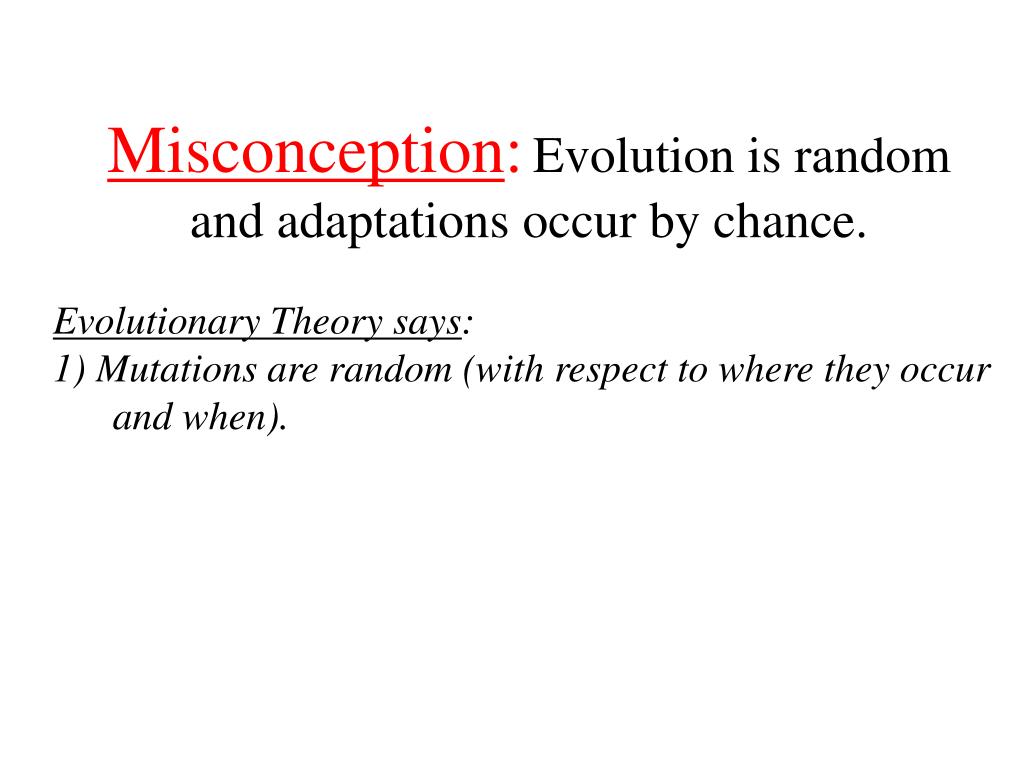 Misconception: Evolution is random and adaptations occur by chance.

Evolutionary Theory says:
1) Mutations are random (with respect to where they occur and when).